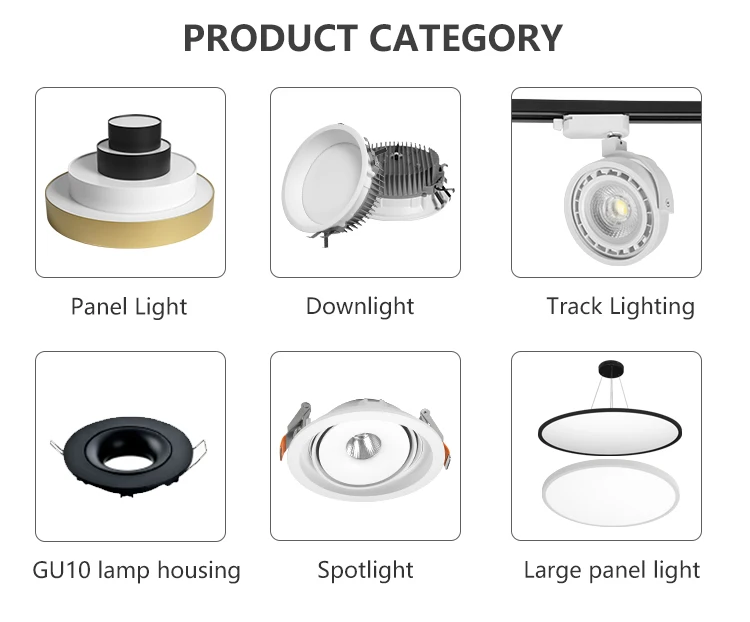 PRODUCT CATEGORY

Panel Light

Downlight

Track Lighting

GU10 lamp housing

Spotlight

Large panel light